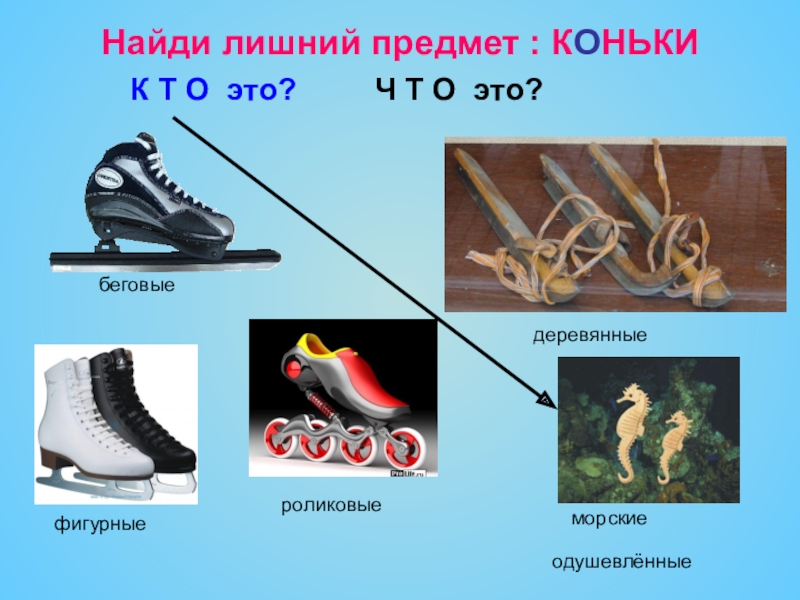 Найди лишний предмет : КОНЬКИ

К Т О это?    Ч Т О это?

беговые

деревянные

фигурные

роликовые

морские

одушевлённые